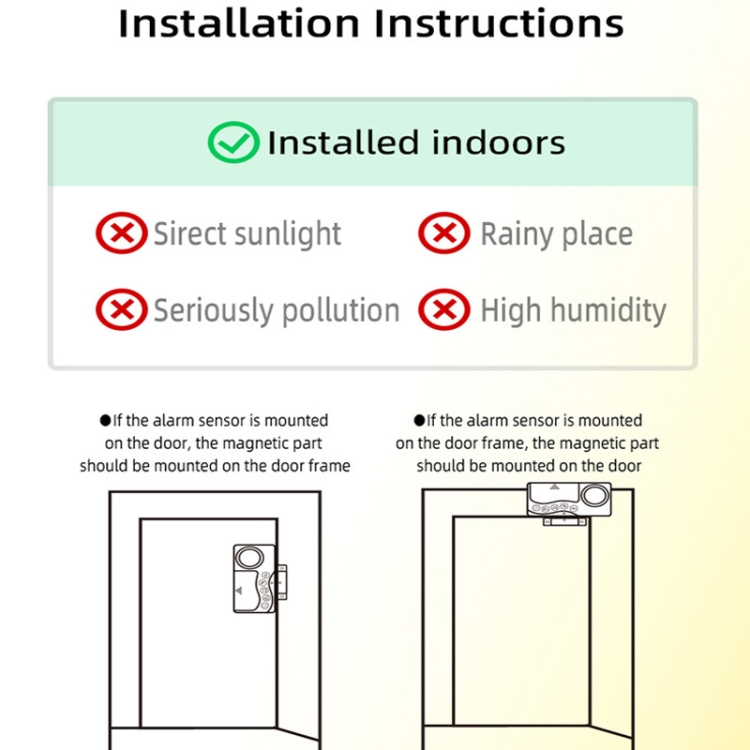 Installation Instructions

Installed indoors

Sirect sunlight

Rainy place

Seriously pollution

High humidity

●If the alarm sensor is mounted on the door, the magnetic part should be mounted on the door frame

●If the alarm sensor is mounted on the door frame, the magnetic part should be mounted on the door